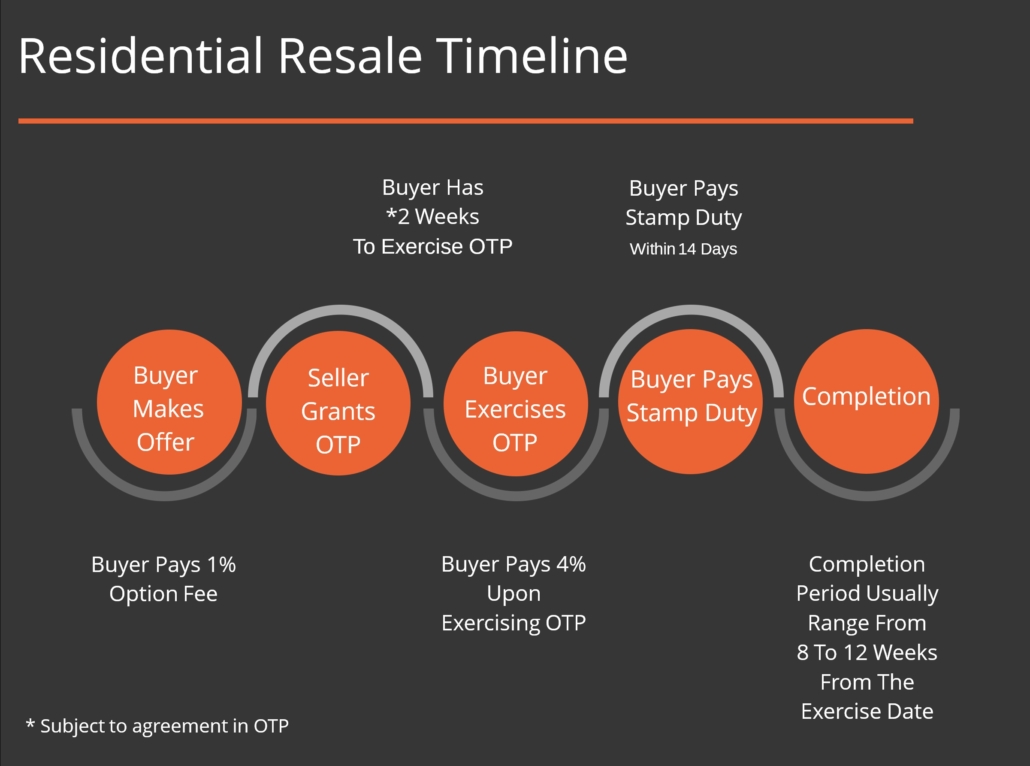 Residential Resale Timeline

Buyer Has
*2 Weeks
To Exercise OTP

Buyer Pays
Stamp Duty
Within 14 Days

Buyer Makes Offer

Seller Grants OTP

Buyer Exercises OTP

Buyer Pays Stamp Duty

Completion

Buyer Pays 1%
Option Fee

Buyer Pays 4%
Upon
Exercising OTP

Completion
Period Usually
Range From
8 To 12 Weeks
From The
Exercise Date

* Subject to agreement in OTP